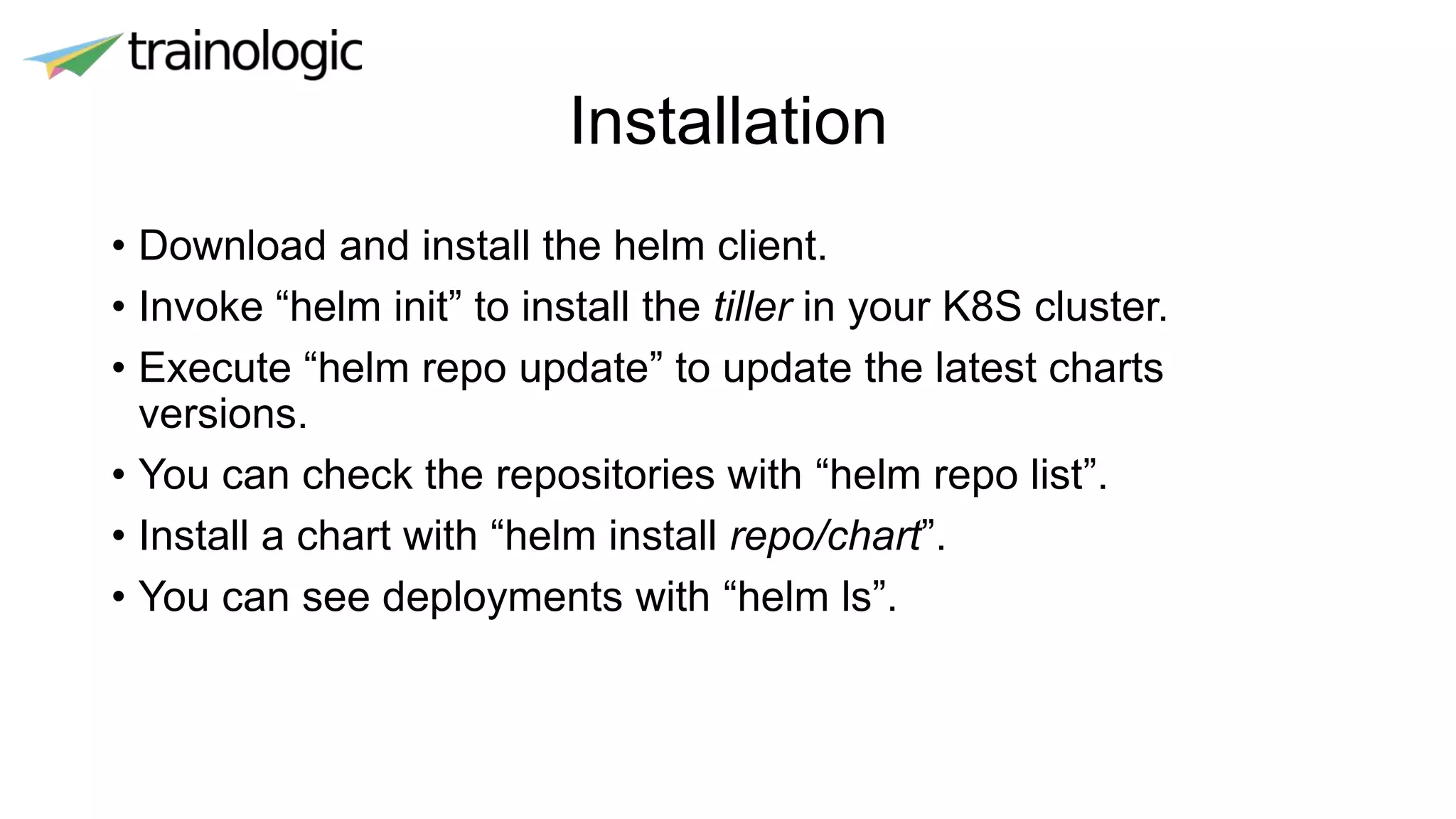 trainologic

Installation

• Download and install the helm client.
• Invoke “helm init” to install the tiller in your K8S cluster.
• Execute “helm repo update” to update the latest charts versions.
• You can check the repositories with “helm repo list”.
• Install a chart with “helm install repo/chart”.
• You can see deployments with “helm ls”.